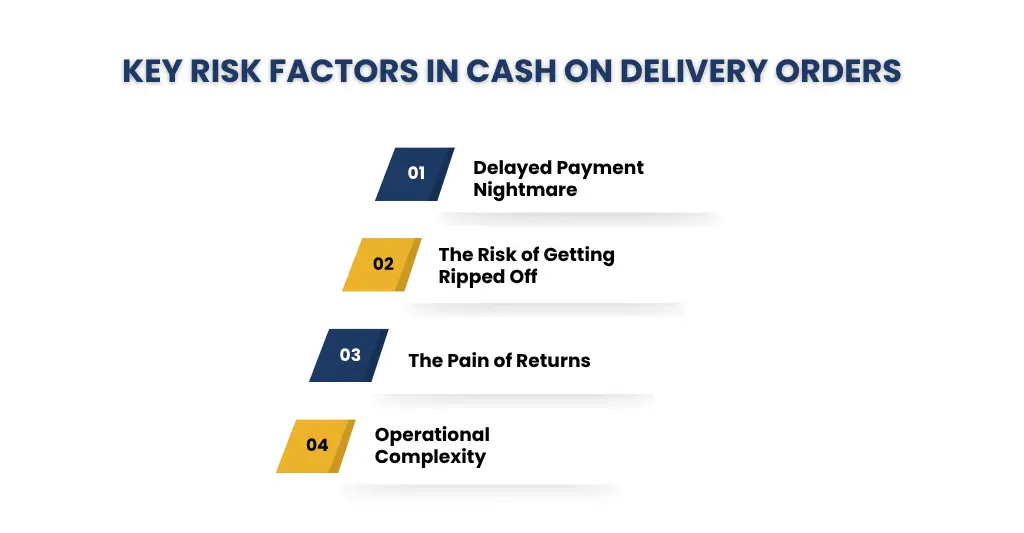 KEY RISK FACTORS IN CASH ON DELIVERY ORDERS

01 Delayed Payment Nightmare

02 The Risk of Getting Ripped Off

03 The Pain of Returns

04 Operational Complexity